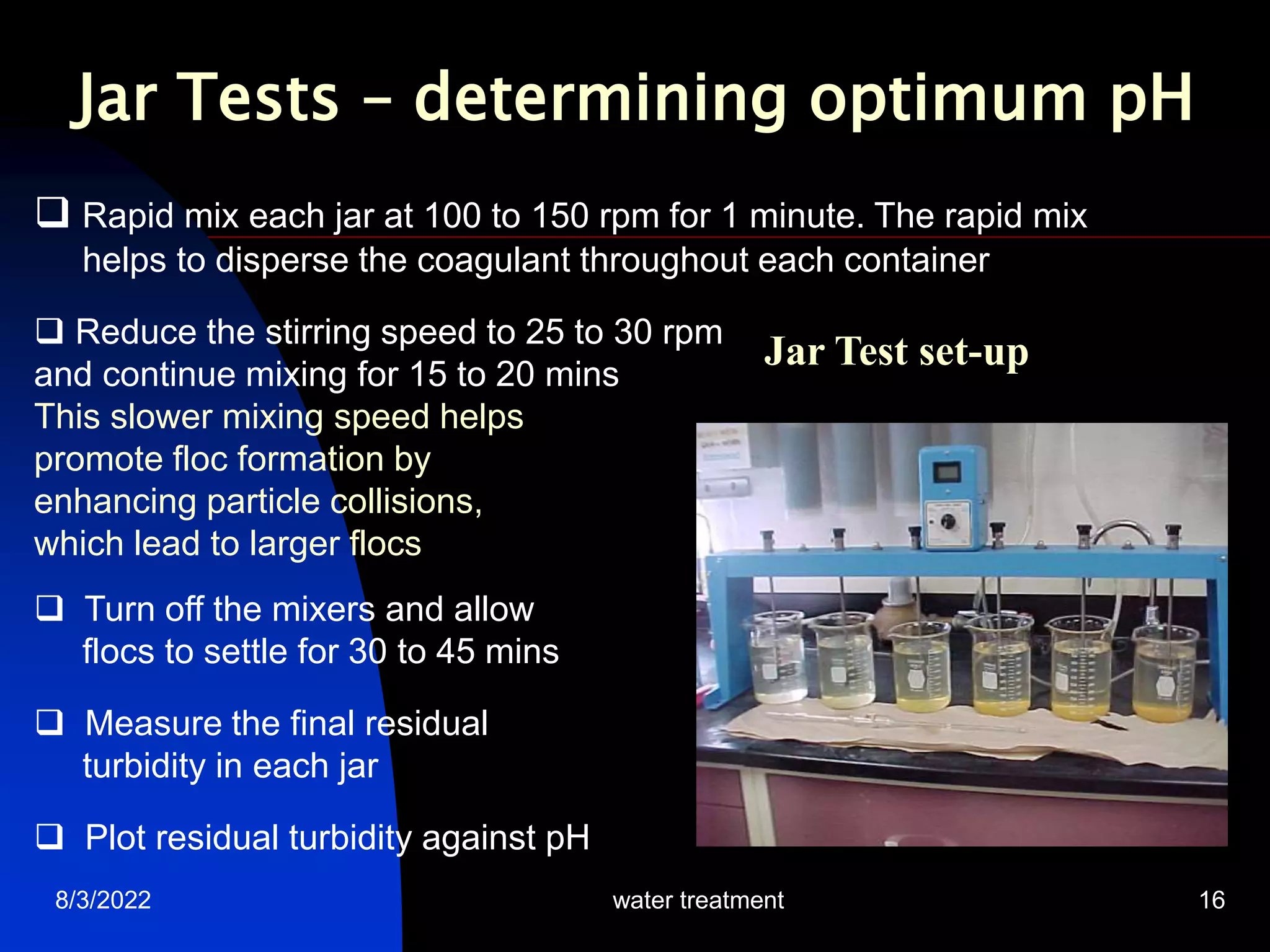 Jar Tests – determining optimum pH

❑ Rapid mix each jar at 100 to 150 rpm for 1 minute. The rapid mix helps to disperse the coagulant throughout each container

❑ Reduce the stirring speed to 25 to 30 rpm and continue mixing for 15 to 20 mins
This slower mixing speed helps promote floc formation by enhancing particle collisions, which lead to larger flocs

Jar Test set-up

❑ Turn off the mixers and allow flocs to settle for 30 to 45 mins

❑ Measure the final residual turbidity in each jar

❑ Plot residual turbidity against pH

8/3/2022

water treatment

16